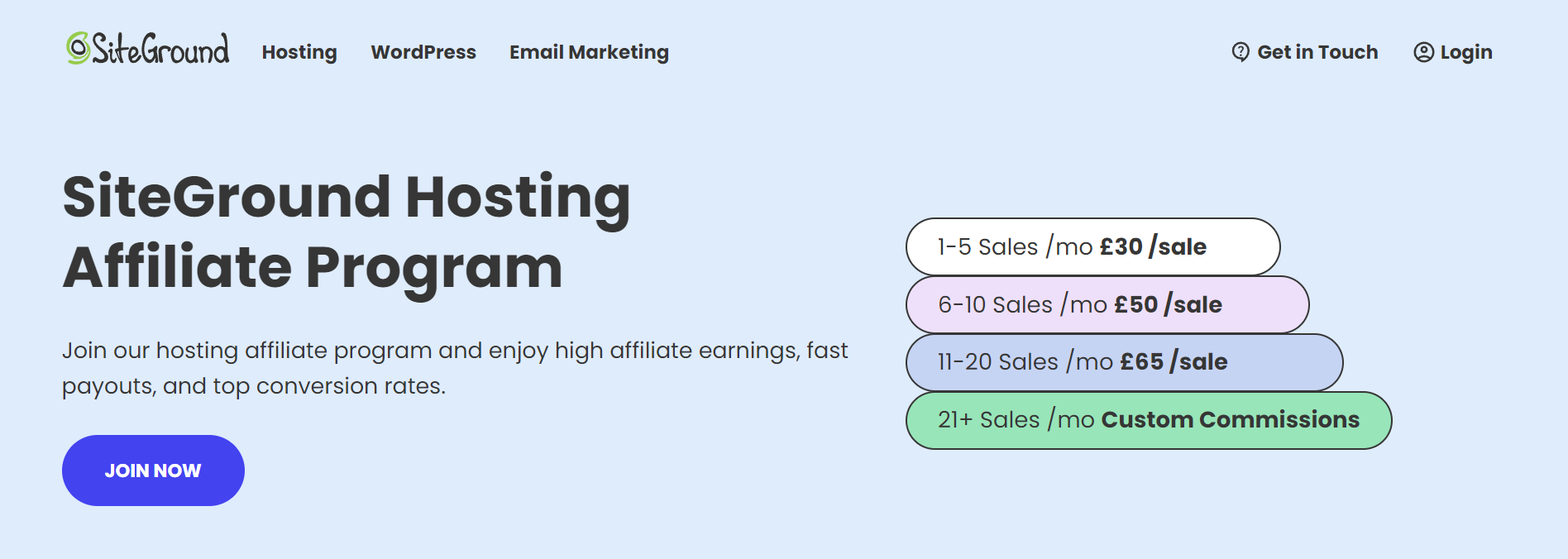 SiteGround Hosting WordPress Email Marketing Get in Touch Login

SiteGround Hosting Affiliate Program

Join our hosting affiliate program and enjoy high affiliate earnings, fast payouts, and top conversion rates.

JOIN NOW

1-5 Sales /mo £30 /sale

6-10 Sales /mo £50 /sale

11-20 Sales /mo £65 /sale

21+ Sales /mo Custom Commissions